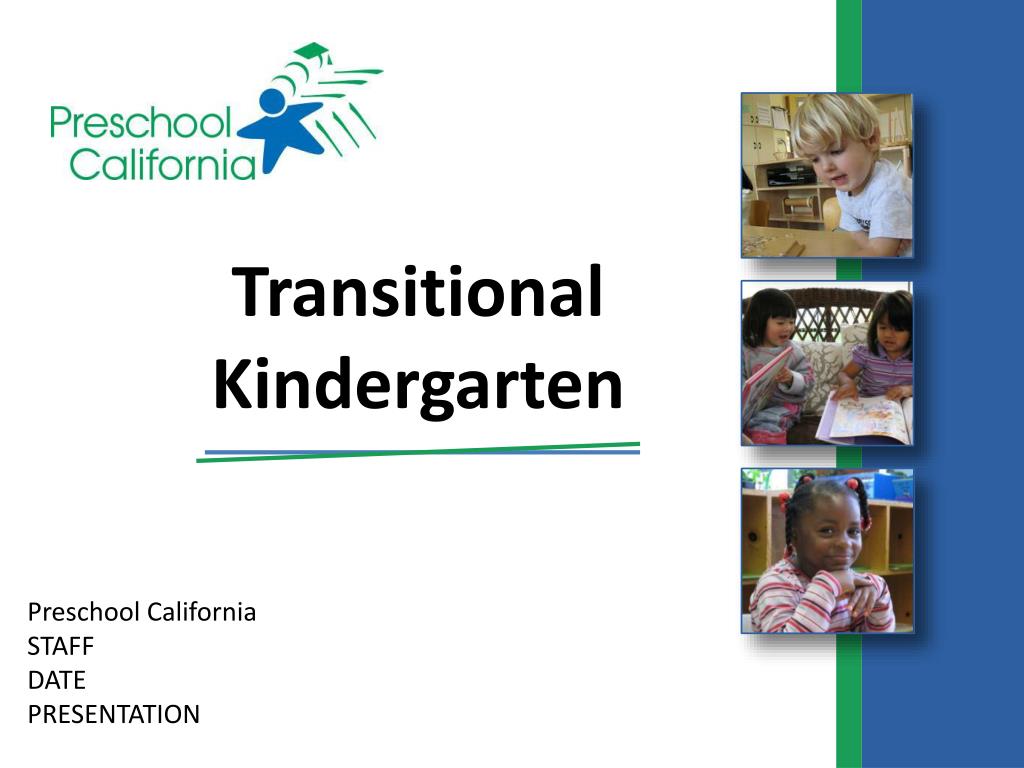 Preschool California

Transitional Kindergarten

Preschool California
STAFF
DATE
PRESENTATION